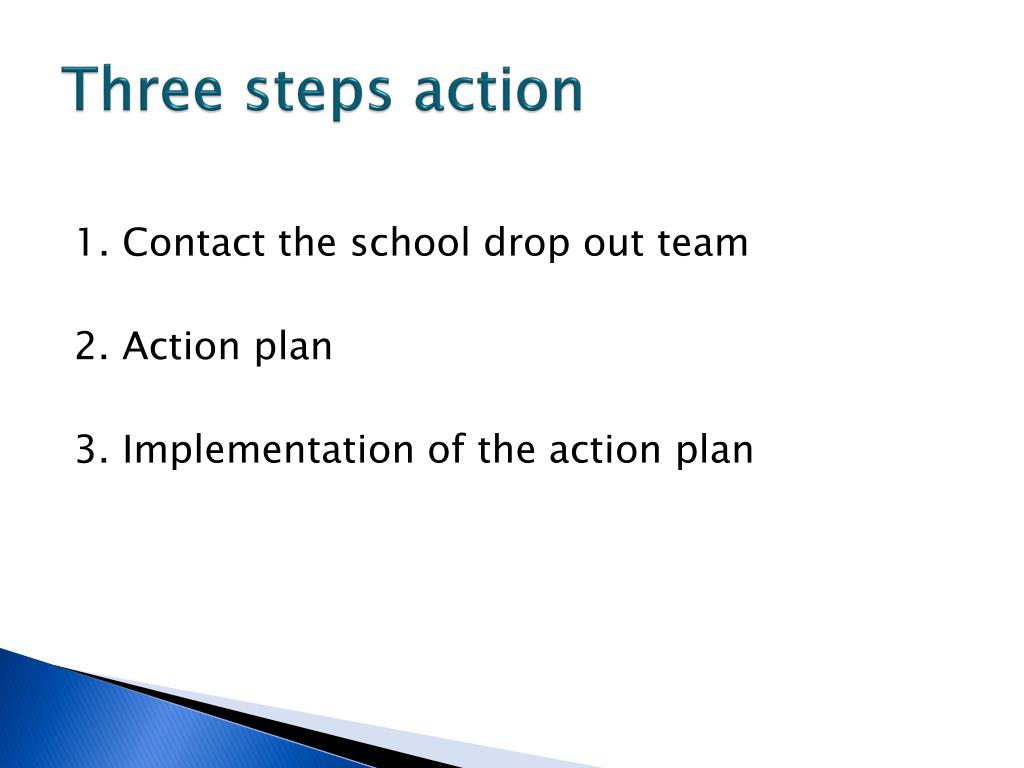 Three steps action

1. Contact the school drop out team

2. Action plan

3. Implementation of the action plan